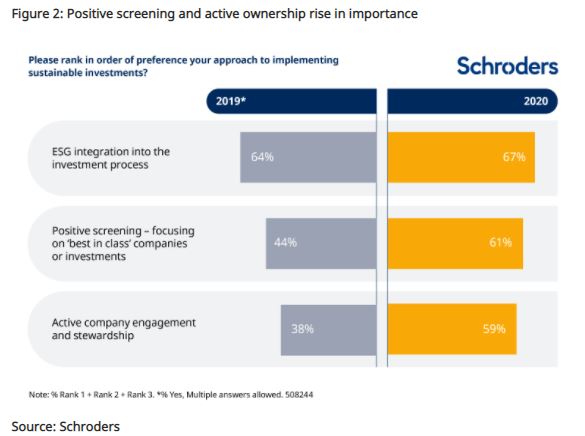 Figure 2: Positive screening and active ownership rise in importance

Please rank in order of preference your approach to implementing sustainable investments?

Schroders

2019*

2020

ESG integration into the investment process

64%

67%

Positive screening – focusing on 'best in class' companies or investments

44%

61%

Active company engagement and stewardship

38%

59%

Note: % Rank 1 + Rank 2 + Rank 3. *% Yes, Multiple answers allowed. 508244

Source: Schroders